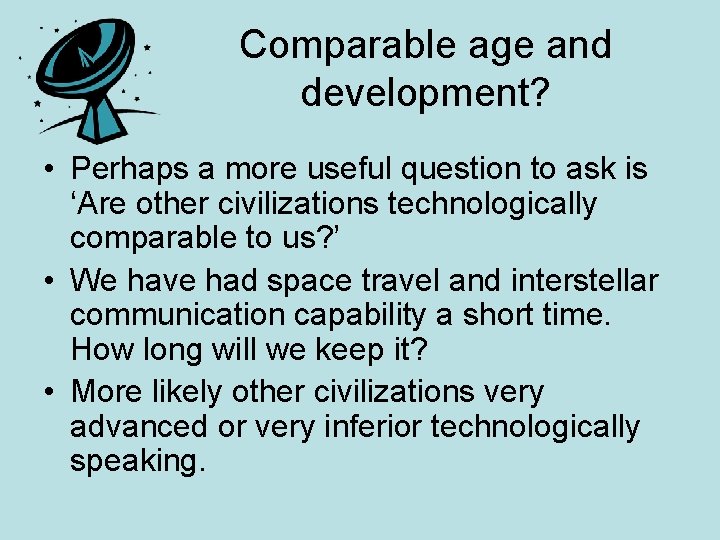 Comparable age and development?

• Perhaps a more useful question to ask is ‘Are other civilizations technologically comparable to us?’

• We have had space travel and interstellar communication capability a short time. How long will we keep it?

• More likely other civilizations very advanced or very inferior technologically speaking.